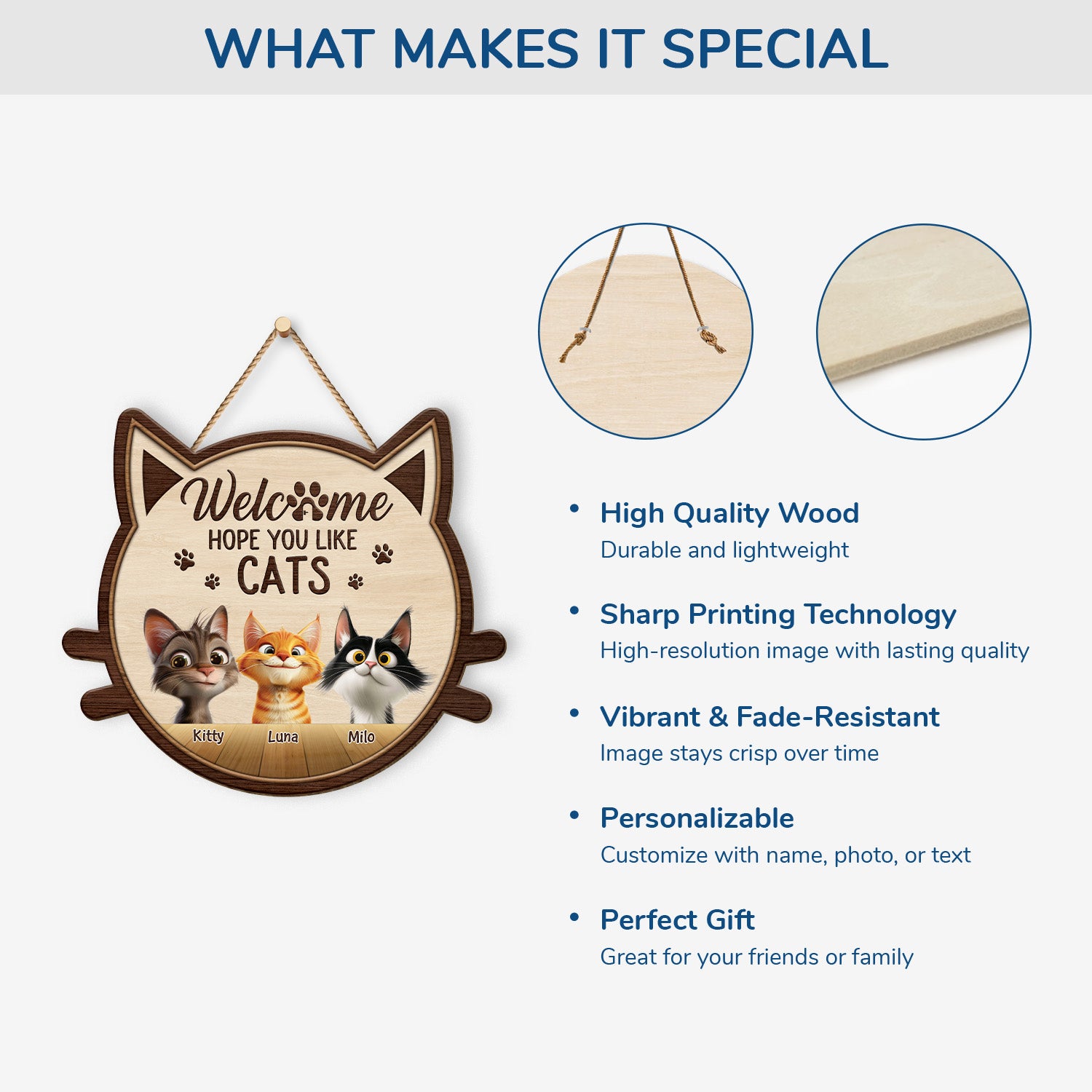 WHAT MAKES IT SPECIAL

Welcome
HOPE YOU LIKE
CATS

Kitty
Luna
Milo

• High Quality Wood
Durable and lightweight

• Sharp Printing Technology
High-resolution image with lasting quality

• Vibrant & Fade-Resistant
Image stays crisp over time

• Personalizable
Customize with name, photo, or text

• Perfect Gift
Great for your friends or family